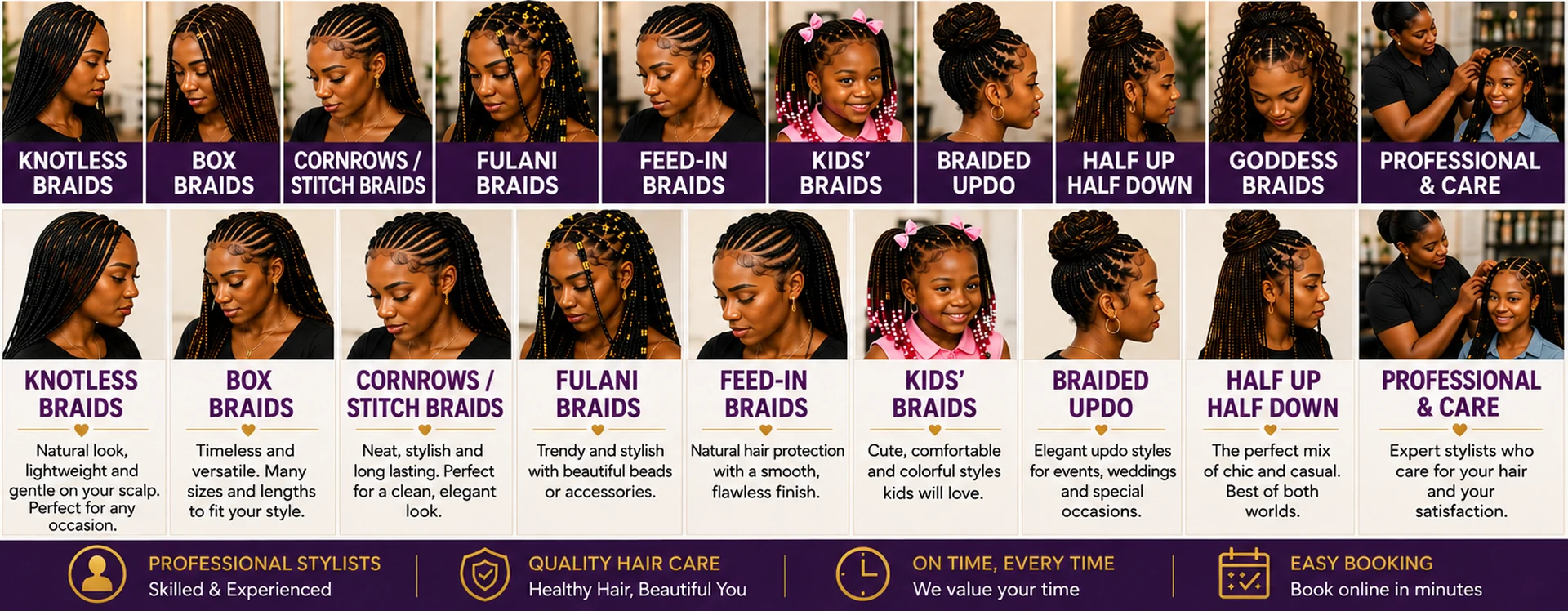 KNOTLESS BRAIDS

BOX BRAIDS

CORNROWS / STITCH BRAIDS

FULANI BRAIDS

FEED-IN BRAIDS

KIDS' BRAIDS

BRAIDED UPDO

HALF UP HALF DOWN

GODDESS BRAIDS

PROFESSIONAL & CARE

KNOTLESS BRAIDS

Natural look, lightweight and gentle on your scalp. Perfect for any occasion.

BOX BRAIDS

Timeless and versatile. Many sizes and lengths to fit your style.

CORNROWS / STITCH BRAIDS

Neat, stylish and long lasting. Perfect for a clean, elegant look.

FULANI BRAIDS

Trendy and stylish with beautiful beads or accessories.

FEED-IN BRAIDS

Natural hair protection with a smooth, flawless finish.

KIDS' BRAIDS

Cute, comfortable and colorful styles kids will love.

BRAIDED UPDO

Elegant updo styles for events, weddings and special occasions.

HALF UP HALF DOWN

The perfect mix of chic and casual. Best of both worlds.

PROFESSIONAL & CARE

Expert stylists who care for your hair and your satisfaction.

PROFESSIONAL STYLISTS
Skilled & Experienced

QUALITY HAIR CARE
Healthy Hair, Beautiful You

ON TIME, EVERY TIME
We value your time

EASY BOOKING
Book online in minutes